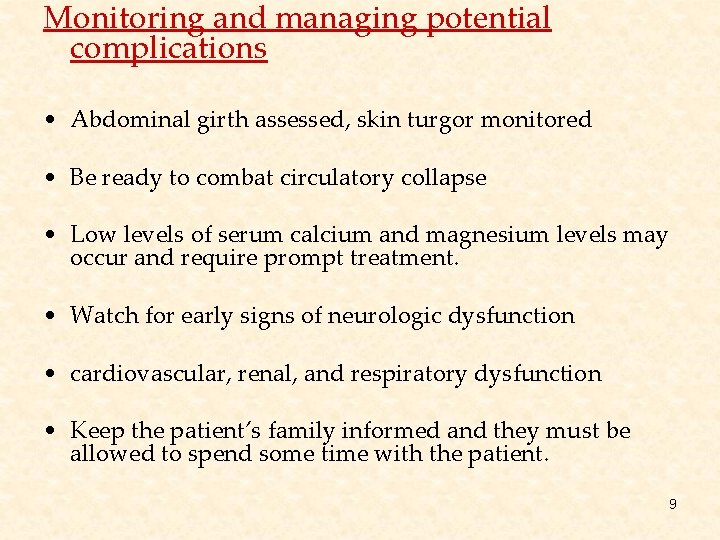 Monitoring and managing potential complications

• Abdominal girth assessed, skin turgor monitored

• Be ready to combat circulatory collapse

• Low levels of serum calcium and magnesium levels may occur and require prompt treatment.

• Watch for early signs of neurologic dysfunction

• cardiovascular, renal, and respiratory dysfunction

• Keep the patient's family informed and they must be allowed to spend some time with the patient.

9